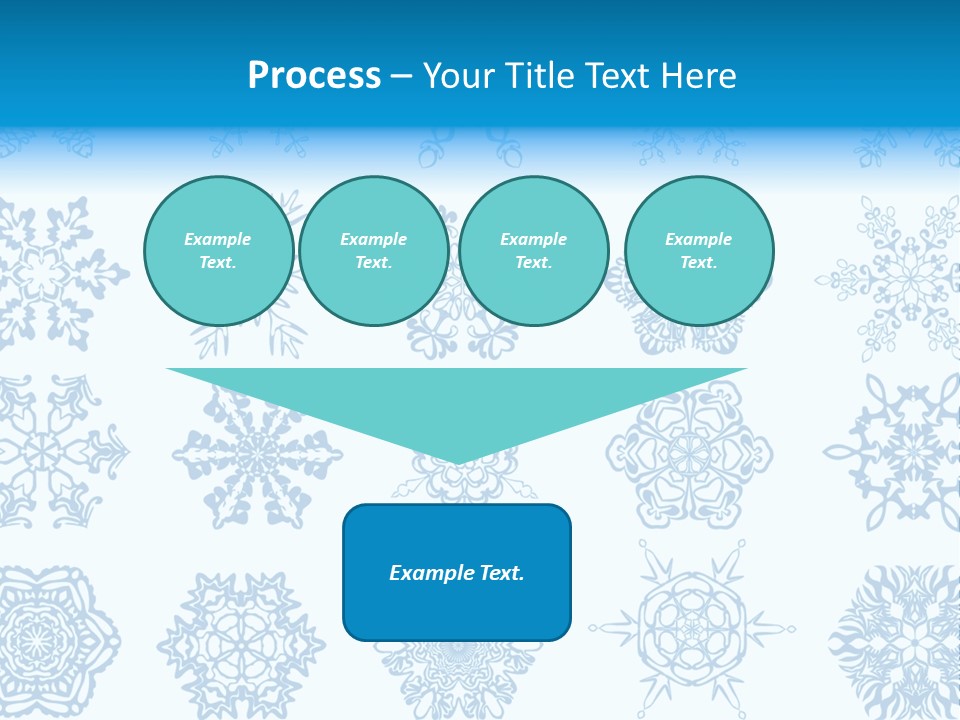 Process – Your Title Text Here

Example Text.

Example Text.

Example Text.

Example Text.

Example Text.